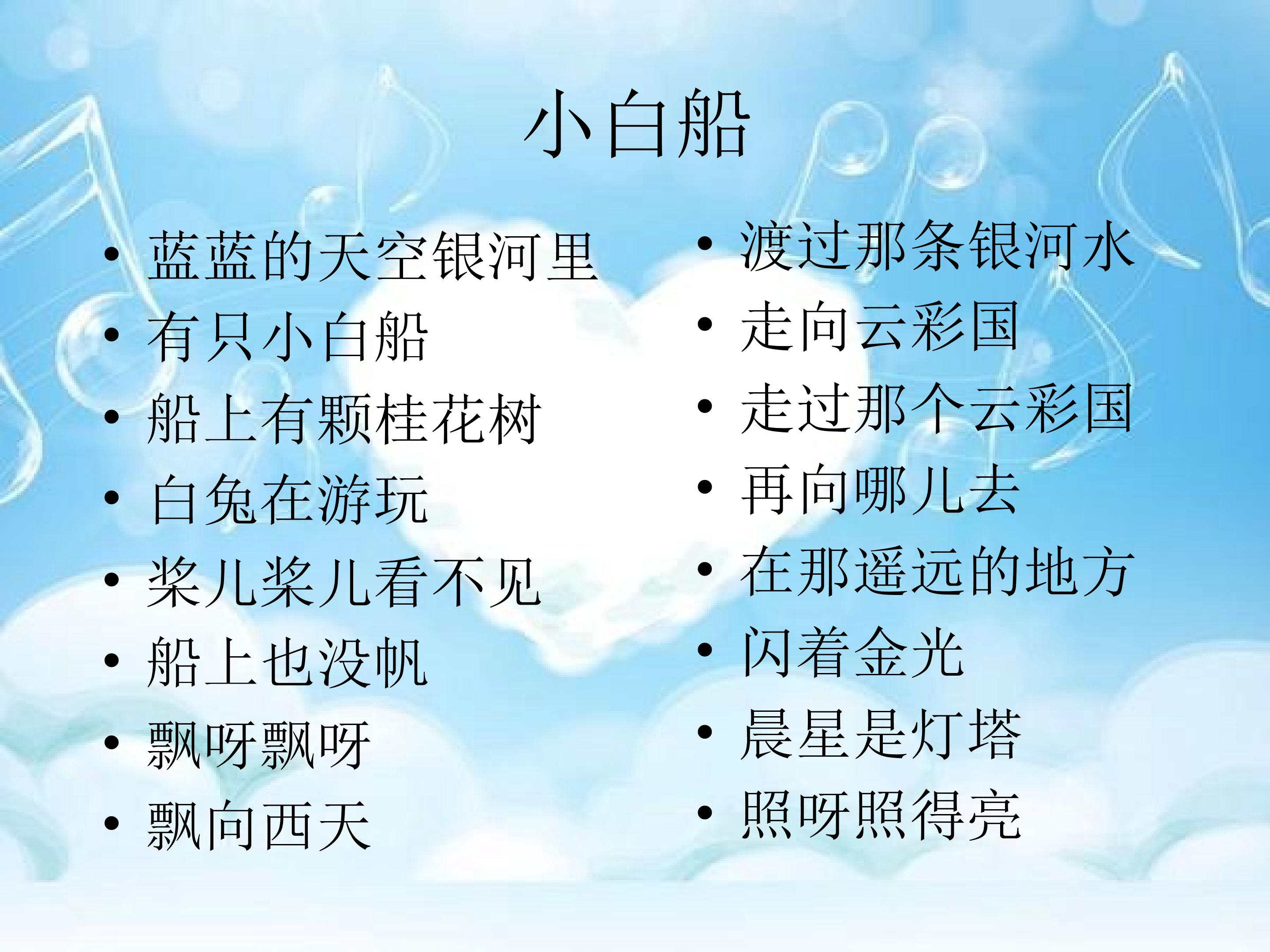 小白船

• 蓝蓝的天空银河里
• 有只小白船
• 船上有颗桂花树
• 白兔在游玩
• 桨儿桨儿看不见
• 船上也没帆
• 飘呀飘呀
• 飘向西天

• 渡过那条银河水
• 走向云彩国
• 走过那个云彩国
• 再向哪儿去
• 在那遥远的地方
• 闪着金光
• 晨星是灯塔
• 照呀照得亮